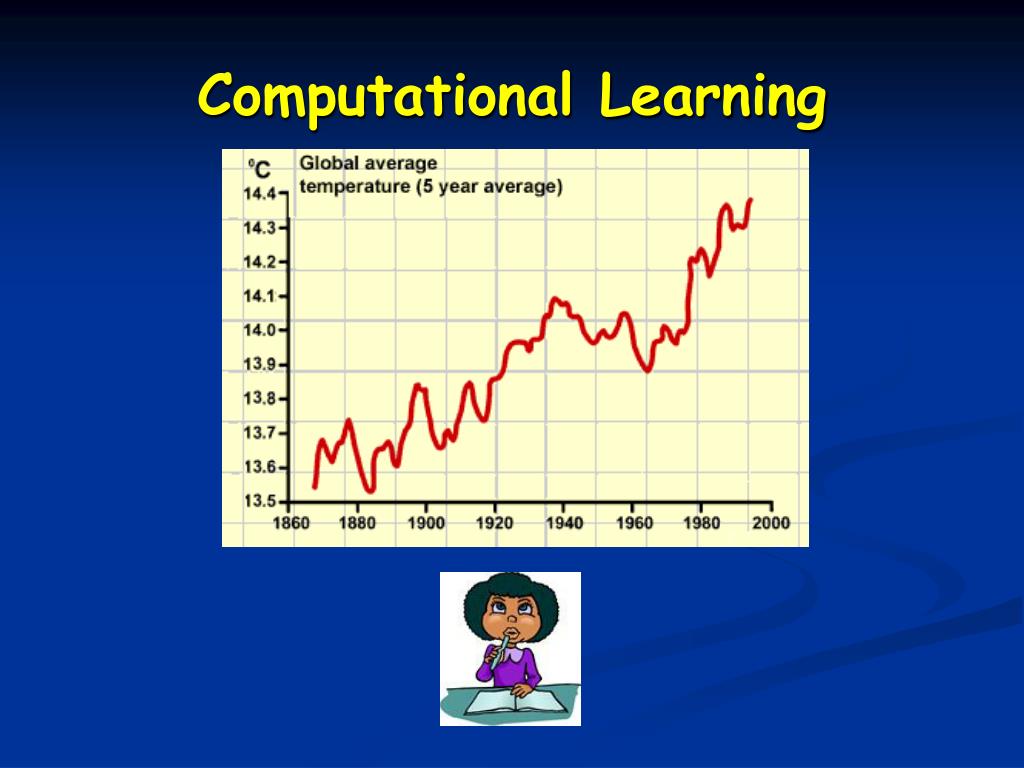 Computational Learning

°C
Global average temperature (5 year average)

14.4
14.3
14.2
14.1
14.0
13.9
13.8
13.7
13.6
13.5

1860 1880 1900 1920 1940 1960 1980 2000